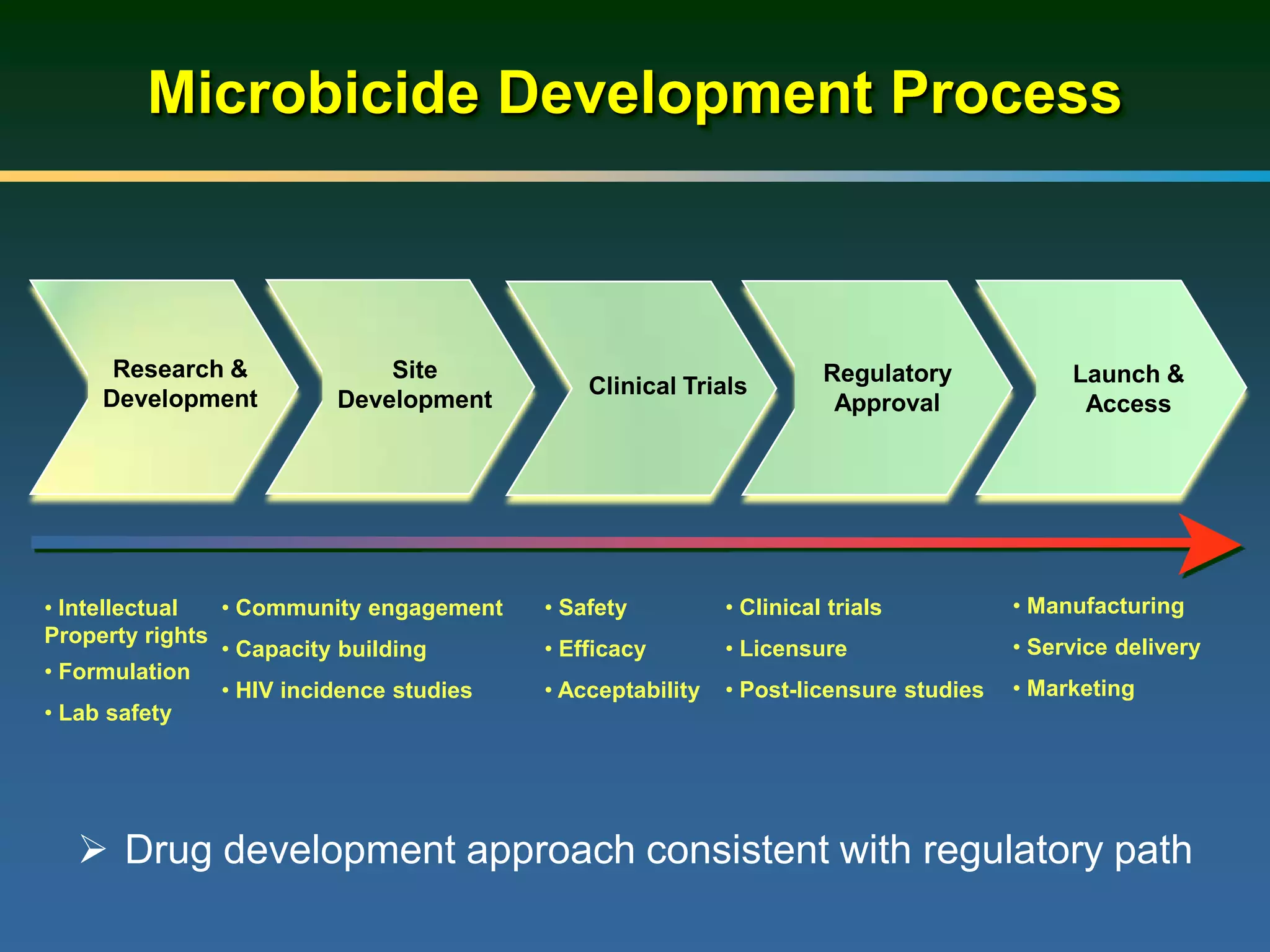 Microbicide Development Process

Research & Development

Site Development

Clinical Trials

Regulatory Approval

Launch & Access

• Intellectual Property rights
• Formulation
• Lab safety

• Community engagement
• Capacity building
• HIV incidence studies

• Safety
• Efficacy
• Acceptability

• Clinical trials
• Licensure
• Post-licensure studies

• Manufacturing
• Service delivery
• Marketing

➢ Drug development approach consistent with regulatory path